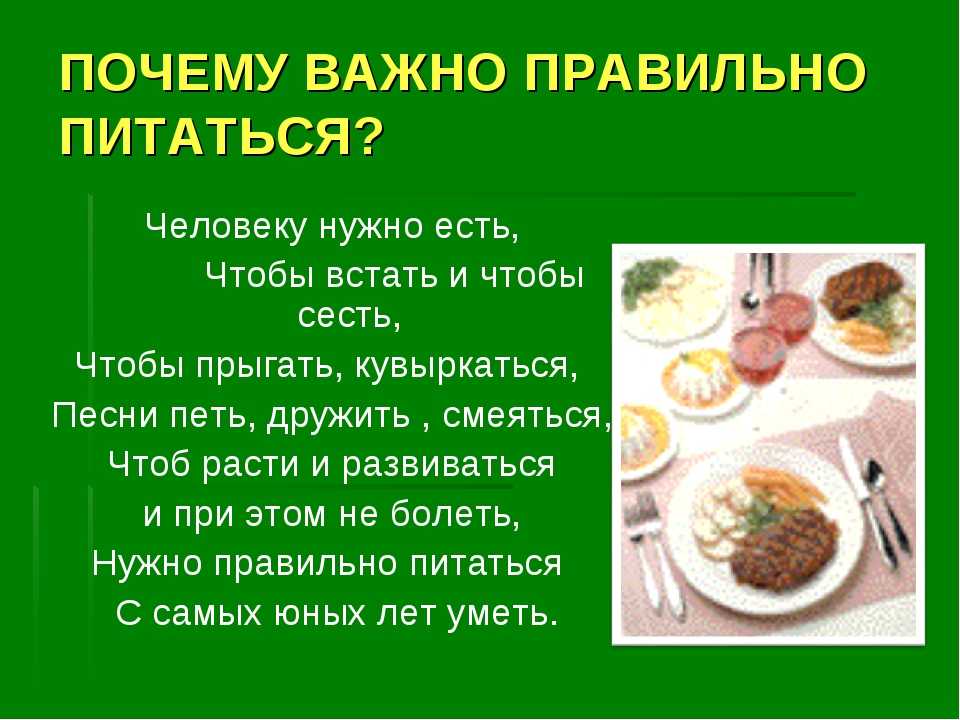 ПОЧЕМУ ВАЖНО ПРАВИЛЬНО ПИТАТЬСЯ?

Человеку нужно есть,
Чтобы встать и чтобы сесть,
Чтобы прыгать, кувыркаться,
Песни петь, дружить , смеяться,
Чтоб расти и развиваться
и при этом не болеть,
Нужно правильно питаться
С самых юных лет уметь.